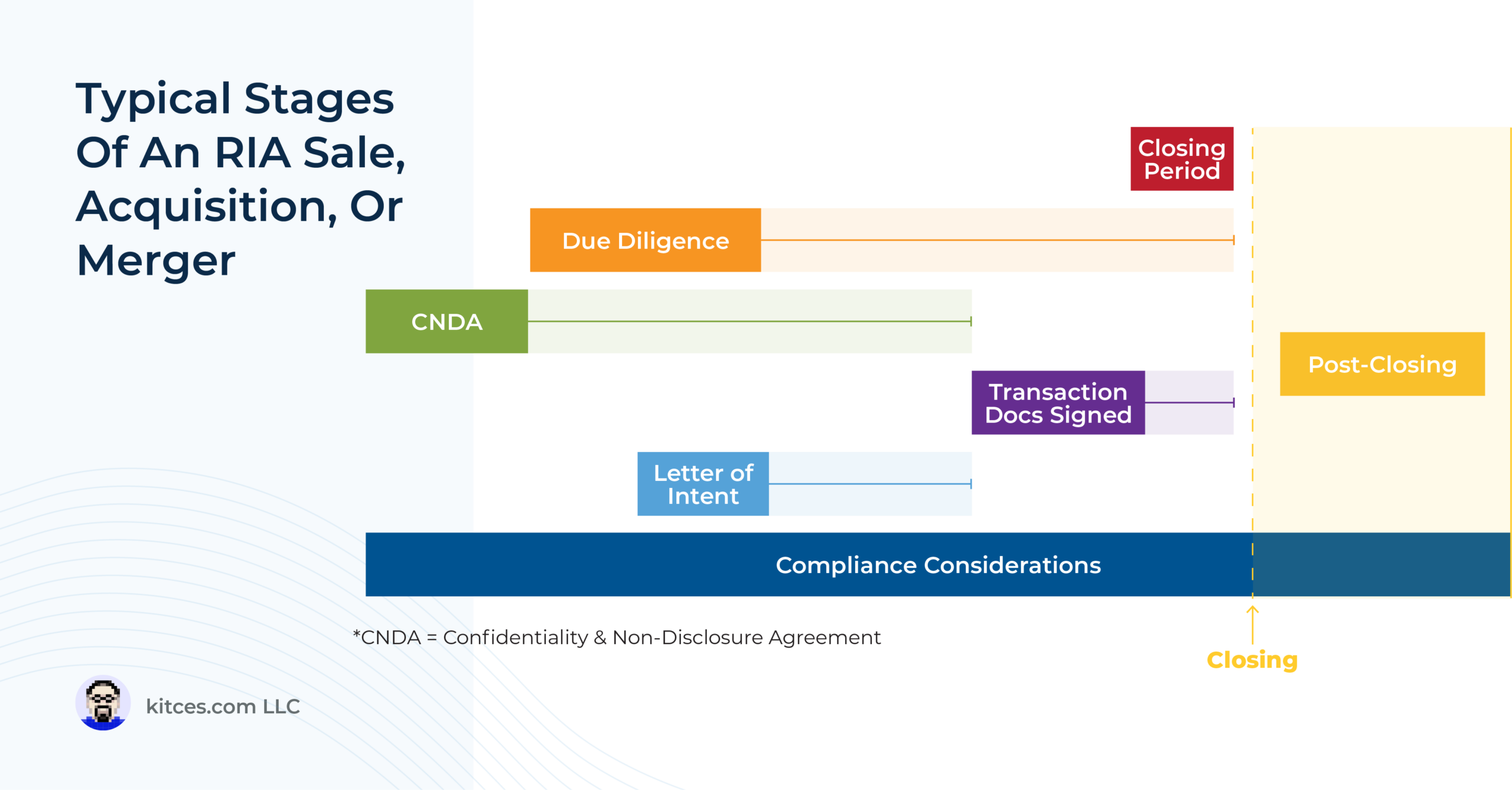 Typical Stages Of An RIA Sale, Acquisition, Or Merger

Closing Period

Due Diligence

CNDA

Post-Closing

Transaction Docs Signed

Letter of Intent

Compliance Considerations

*CNDA = Confidentiality & Non-Disclosure Agreement

Closing

kitces.com LLC